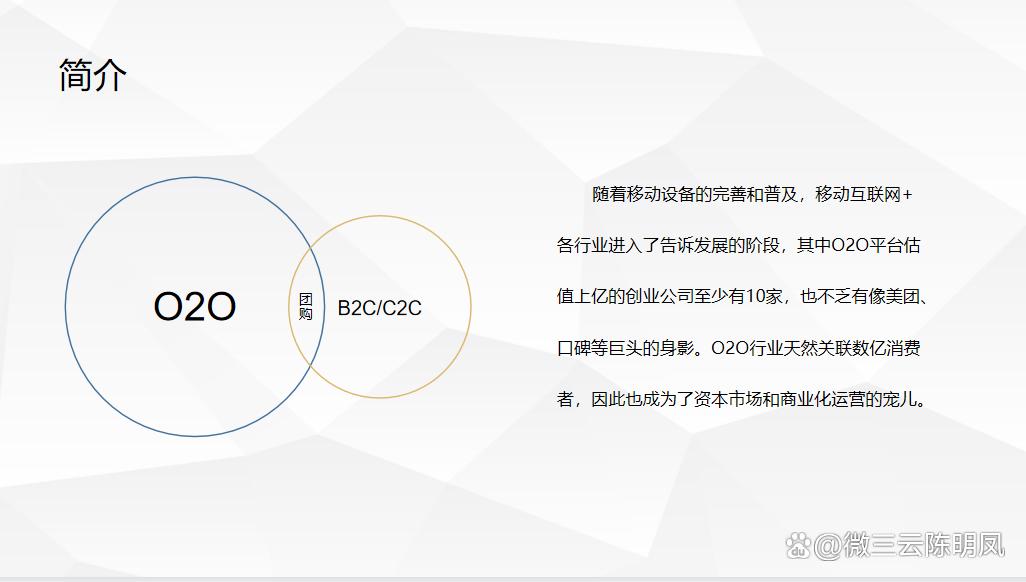 简介

O2O

团购

B2C/C2C

随着移动设备的完善和普及，移动互联网+各行业进入了告诉发展的阶段，其中O2O平台估值上亿的创业公司至少有10家，也不乏有像美团、口碑等巨头的身影。O2O行业天然关联数亿消费者，因此也成为了资本市场和商业化运营的宠儿。

@微三云陈明凤